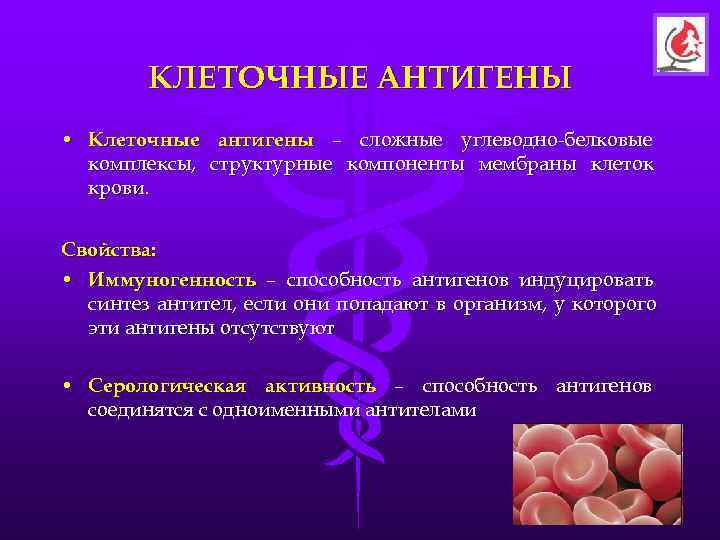 КЛЕТОЧНЫЕ АНТИГЕНЫ

• Клеточные антигены – сложные углеводно-белковые комплексы, структурные компоненты мембраны клеток крови.

Свойства:

• Иммуногенность – способность антигенов индуцировать синтез антител, если они попадают в организм, у которого эти антигены отсутствуют

• Серологическая активность – способность антигенов соединятся с одноименными антителами